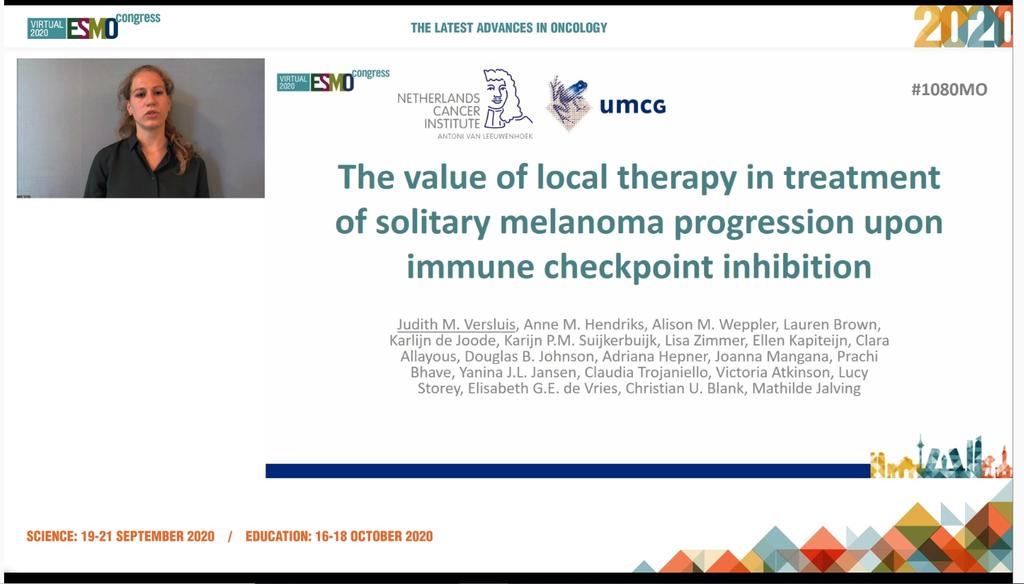 VIRTUAL 2020 ESMO congress

THE LATEST ADVANCES IN ONCOLOGY

2020

VIRTUAL 2020 ESMO congress

NETHERLANDS CANCER INSTITUTE ANTONI VAN LEEUWENHOEK

umcg

#1080MO

The value of local therapy in treatment of solitary melanoma progression upon immune checkpoint inhibition

Judith M. Versluis, Anne M. Hendriks, Alison M. Weppler, Lauren Brown, Karlijn de Joode, Karijn P.M. Suijkerbuijk, Lisa Zimmer, Ellen Kapiteijn, Clara Allayous, Douglas B. Johnson, Adriana Hepner, Joanna Mangana, Prachi Bhave, Yanina J.L. Jansen, Claudia Trojaniello, Victoria Atkinson, Lucy Storey, Elisabeth G.E. de Vries, Christian U. Blank, Mathilde Jalving

SCIENCE: 19-21 SEPTEMBER 2020 / EDUCATION: 16-18 OCTOBER 2020